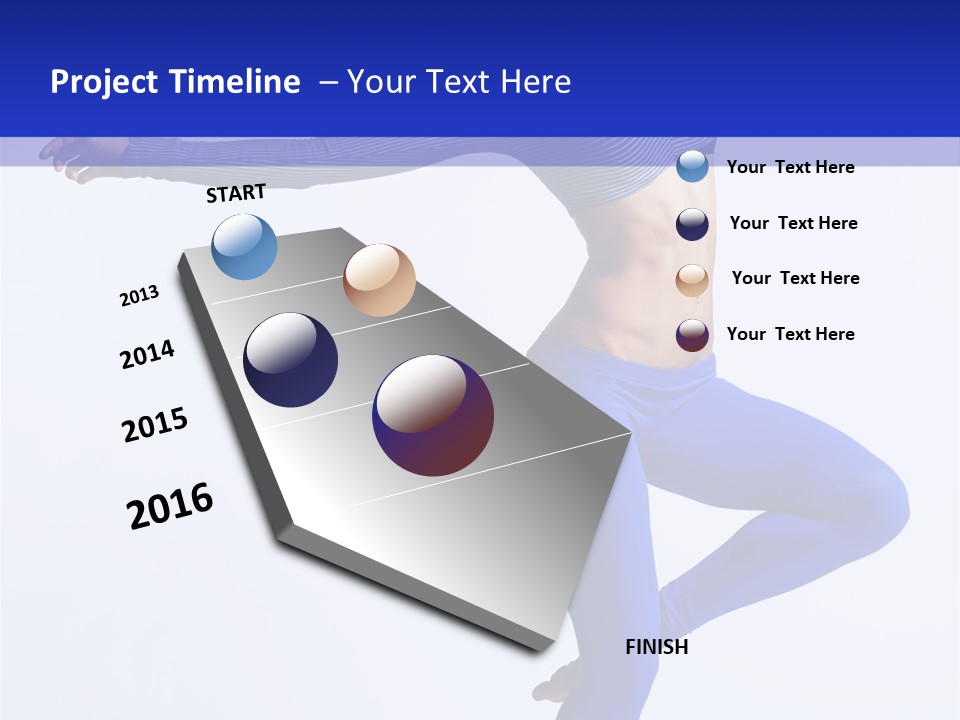 Project Timeline – Your Text Here

START

2013

2014

2015

2016

FINISH

Your Text Here

Your Text Here

Your Text Here

Your Text Here